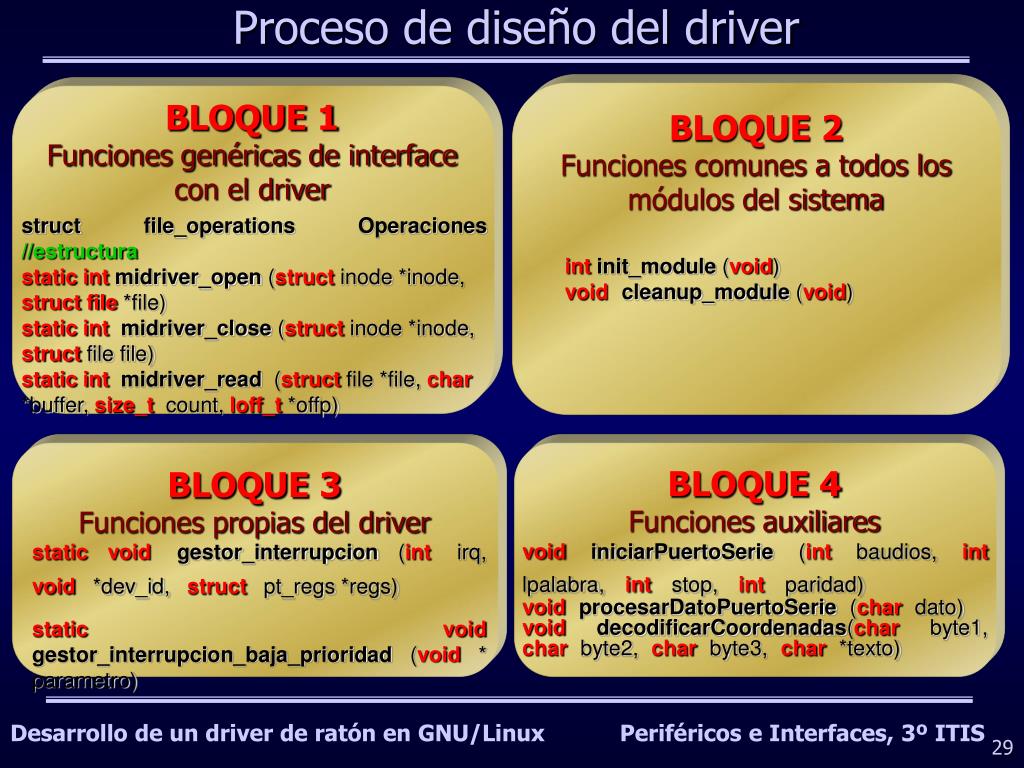 Proceso de diseño del driver

BLOQUE 1
Funciones genéricas de interface con el driver
struct file_operations Operaciones //estructura
static int midriver_open (struct inode *inode, struct file *file)
static int midriver_close (struct inode *inode, struct file file)
static int midriver_read (struct file *file, char *buffer, size_t count, loff_t *offp)

BLOQUE 2
Funciones comunes a todos los módulos del sistema
int init_module (void)
void cleanup_module (void)

BLOQUE 3
Funciones propias del driver
static void gestor_interrupcion (int irq, void *dev_id, struct pt_regs *regs)
static void gestor_interrupcion_baja_prioridad (void * parametro)

BLOQUE 4
Funciones auxiliares
void iniciarPuertoSerie (int baudios, int lpalabra, int stop, int paridad)
void procesarDatoPuertoSerie (char dato)
void decodificarCoordenadas(char byte1, char byte2, char byte3, char *texto)

Desarrollo de un driver de ratón en GNU/Linux
Periféricos e Interfaces, 3º ITIS
29